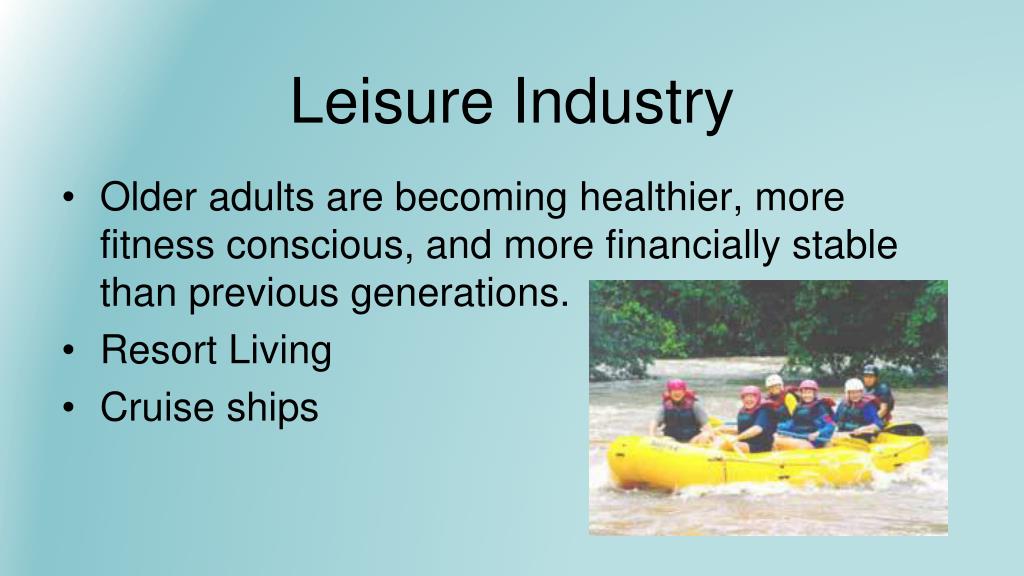 Leisure Industry

• Older adults are becoming healthier, more fitness conscious, and more financially stable than previous generations.
• Resort Living
• Cruise ships